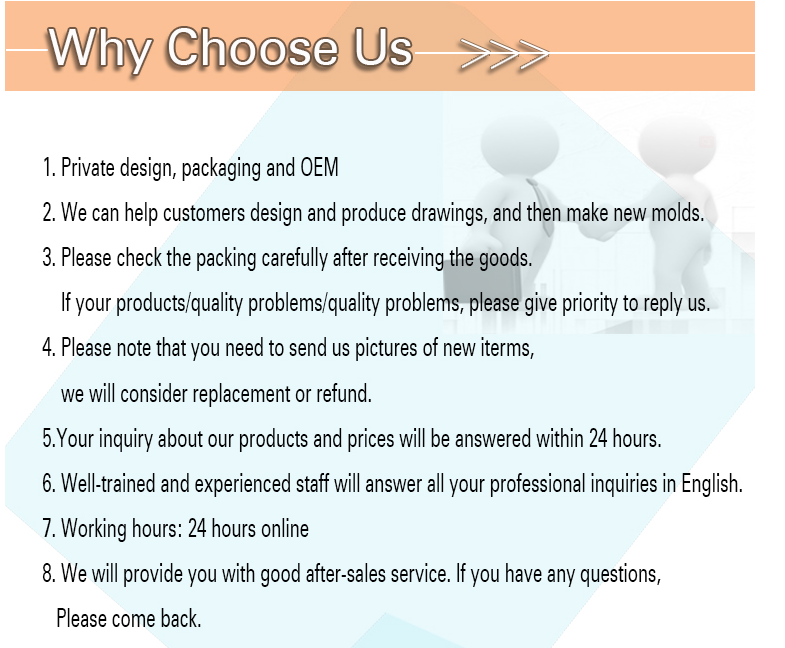 Why Choose Us >>>

1. Private design, packaging and OEM

2. We can help customers design and produce drawings, and then make new molds.

3. Please check the packing carefully after receiving the goods.
If your products/quality problems/quality problems, please give priority to reply us.

4. Please note that you need to send us pictures of new iterms,
we will consider replacement or refund.

5.Your inquiry about our products and prices will be answered within 24 hours.

6. Well-trained and experienced staff will answer all your professional inquiries in English.

7. Working hours: 24 hours online

8. We will provide you with good after-sales service. If you have any questions,
Please come back.